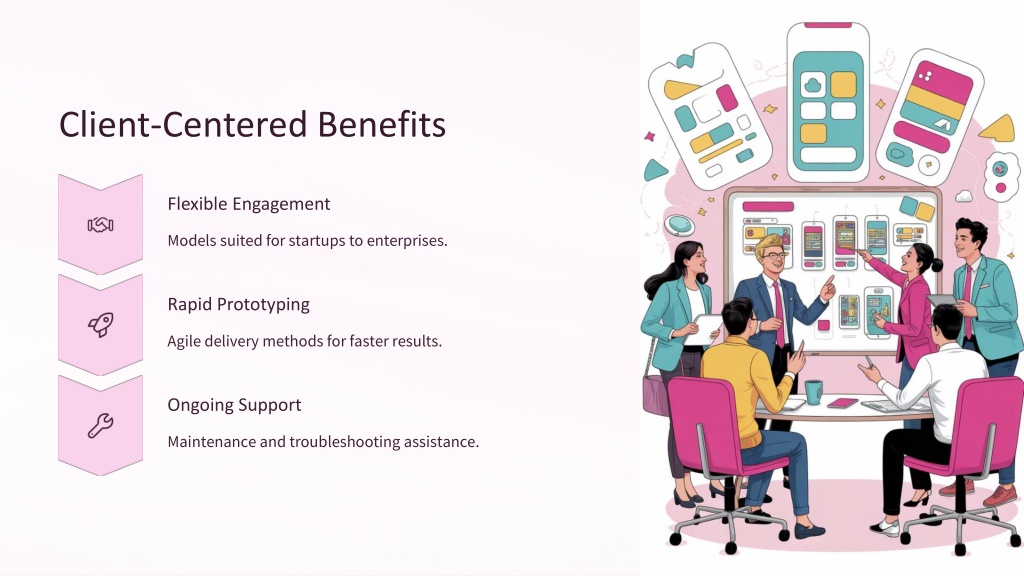 Client-Centered Benefits

Flexible Engagement

Models suited for startups to enterprises.

Rapid Prototyping

Agile delivery methods for faster results.

Ongoing Support

Maintenance and troubleshooting assistance.